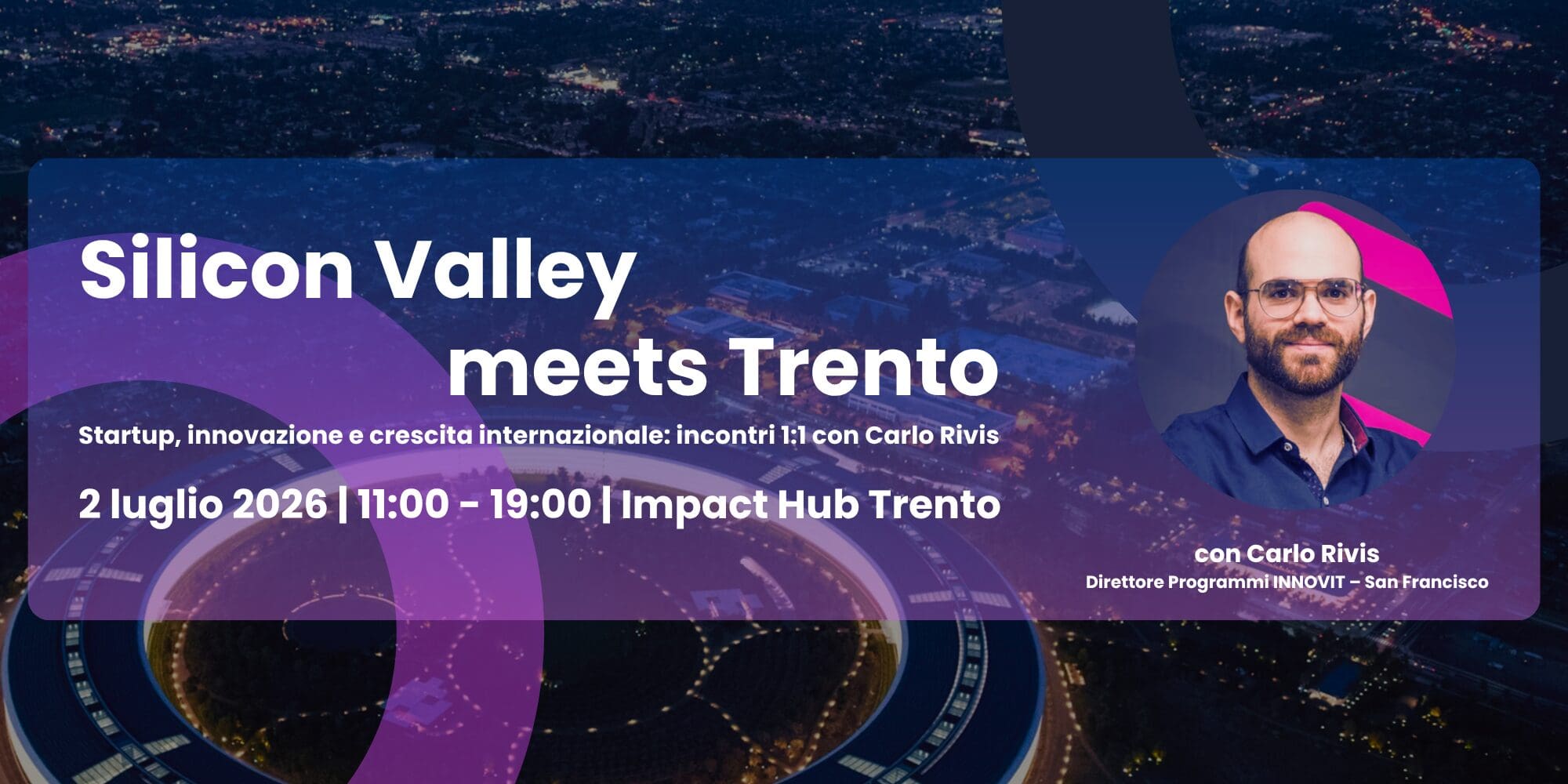 Silicon Valley meets Trento

Startup, innovazione e crescita internazionale: incontri 1:1 con Carlo Rivis

2 luglio 2026 | 11:00 - 19:00 | Impact Hub Trento

con Carlo Rivis
Direttore Programmi INNOVIT – San Francisco